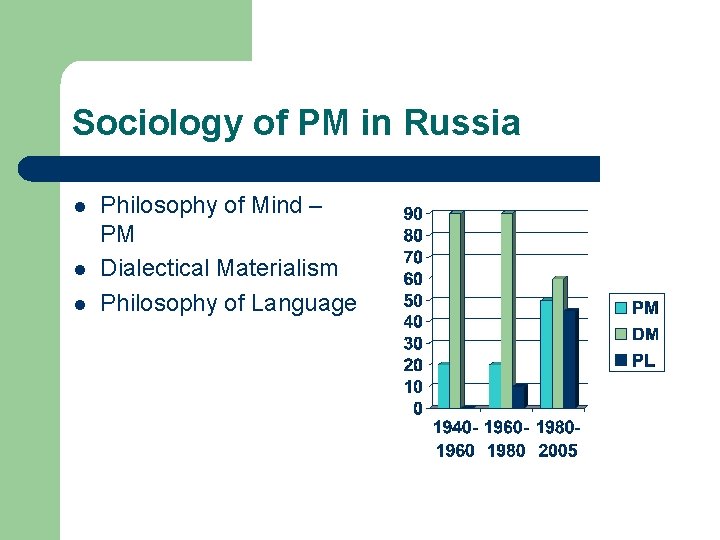 Sociology of PM in Russia

- Philosophy of Mind – PM
- Dialectical Materialism
- Philosophy of Language

90
80
70
60
50
40
30
20
10
0

1940-1960 1960-1980 1980-2005

PM
DM
PL